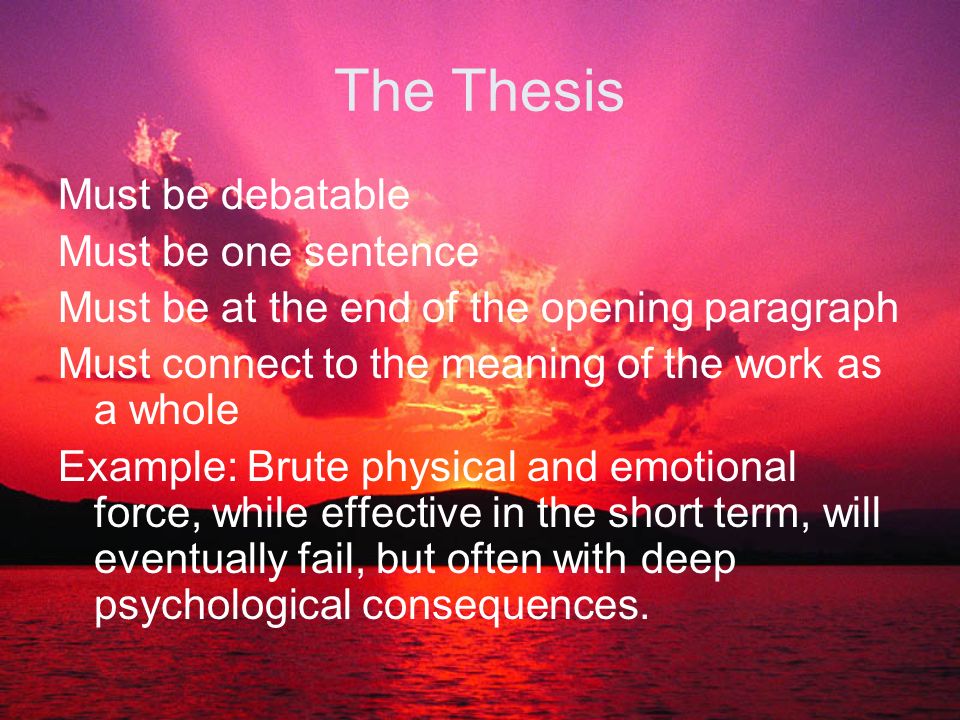 The Thesis

Must be debatable

Must be one sentence

Must be at the end of the opening paragraph

Must connect to the meaning of the work as a whole

Example: Brute physical and emotional force, while effective in the short term, will eventually fail, but often with deep psychological consequences.